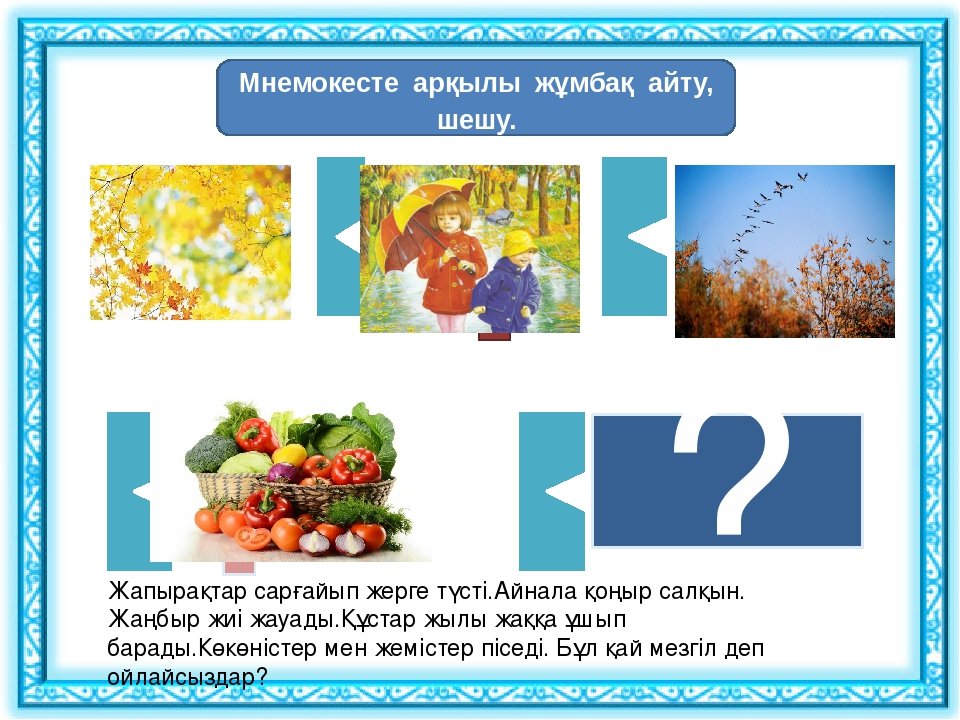 Мнемокесте арқылы жұмбақ айту, шешу.

?

Жапырақтар сарғайып жерге түсті.Айнала қоңыр салқын. Жаңбыр жиі жауады.Құстар жылы жаққа ұшып барады.Көкөністер мен жемістер піседі. Бұл қай мезгіл деп ойлайсыздар?